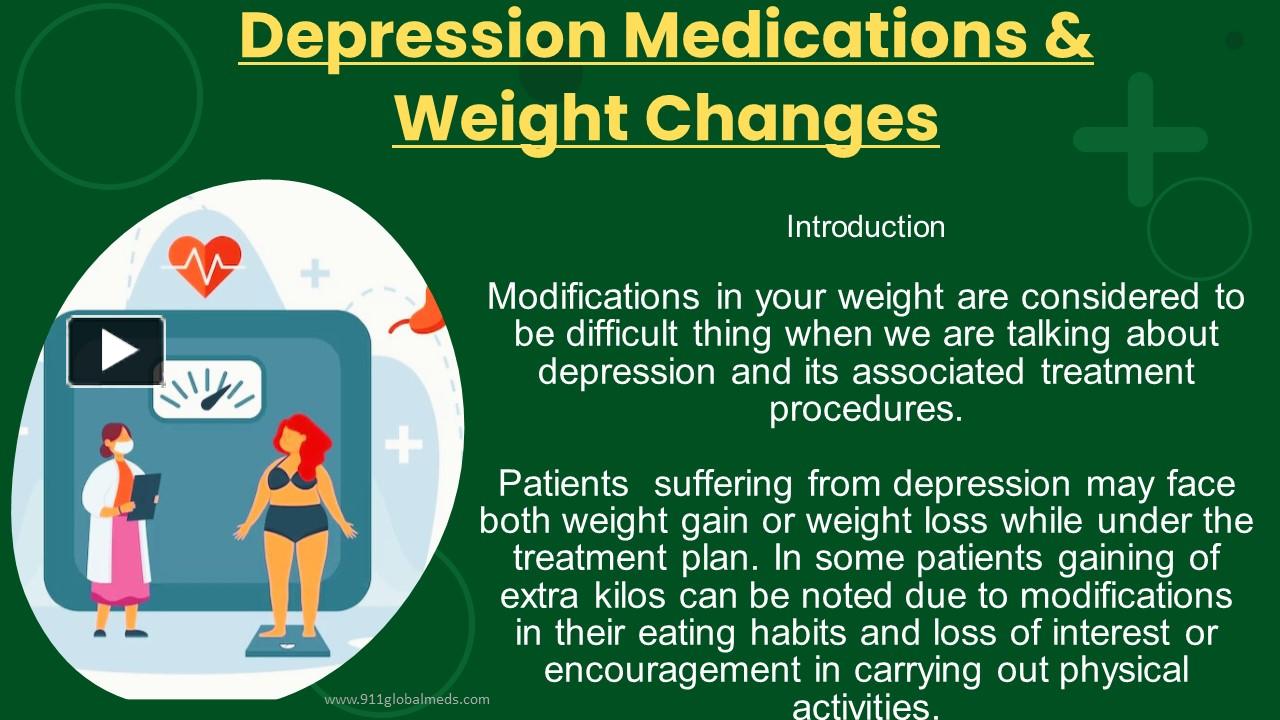 Depression Medications & Weight Changes

Introduction

Modifications in your weight are considered to be difficult thing when we are talking about depression and its associated treatment procedures.

Patients suffering from depression may face both weight gain or weight loss while under the treatment plan. In some patients gaining of extra kilos can be noted due to modifications in their eating habits and loss of interest or encouragement in carrying out physical activities.

www.911globalmeds.com